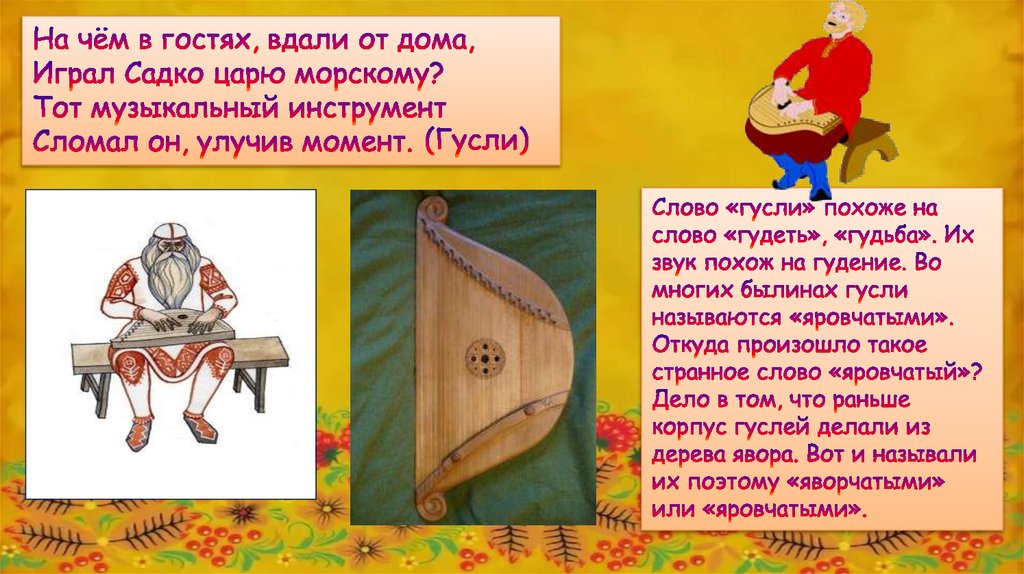 На чём в гостях, вдали от дома,
Играл Садко царю морскому?
Тот музыкальный инструмент
Сломал он, улучив момент. (Гусли)

Слово «гусли» похоже на слово «гудеть», «гудьба». Их звук похож на гудение. Во многих былинах гусли называются «яровчатыми». Откуда произошло такое странное слово «яровчатый»? Дело в том, что раньше корпус гуслей делали из дерева явора. Вот и называли их поэтому «яворчатыми» или «яровчатыми».